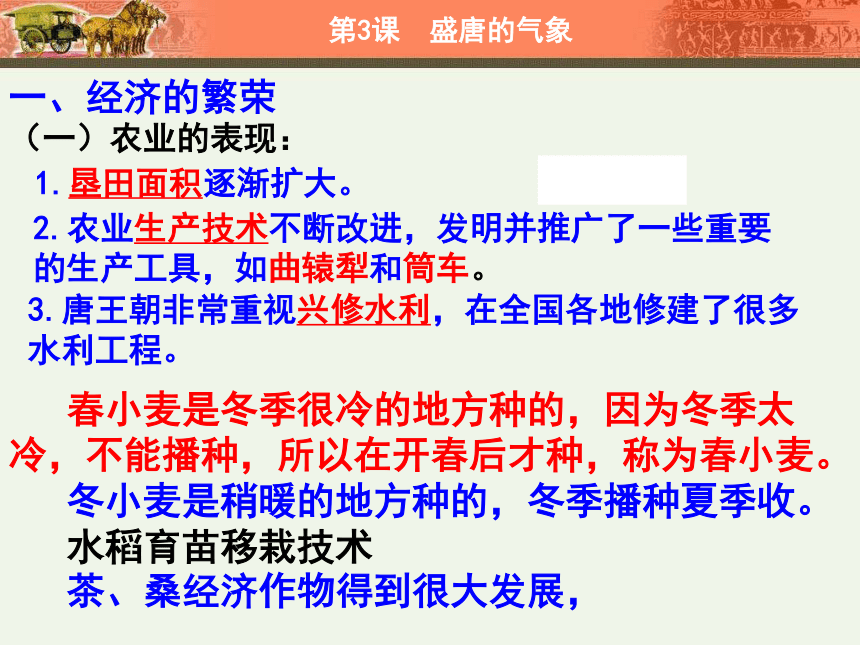 第3课　盛唐的气象

一、经济的繁荣

（一）农业的表现：

1. 垦田面积逐渐扩大。

2. 农业生产技术不断改进，发明并推广了一些重要的生产工具，如曲辕犁和筒车。

3. 唐王朝非常重视兴修水利，在全国各地修建了很多水利工程。

春小麦是冬季很冷的地方种的，因为冬季太冷，不能播种，所以在开春后才种，称为春小麦。

冬小麦是稍暖的地方种的，冬季播种夏季收。

水稻育苗移栽技术

茶、桑经济作物得到很大发展，